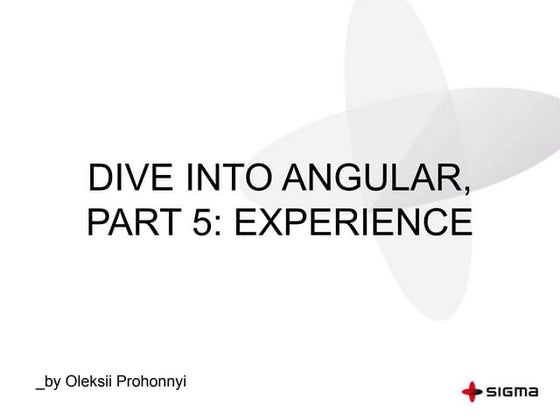 DIVE INTO ANGULAR, PART 5: EXPERIENCE

_by Oleksii Prohonnyi

SIGMA